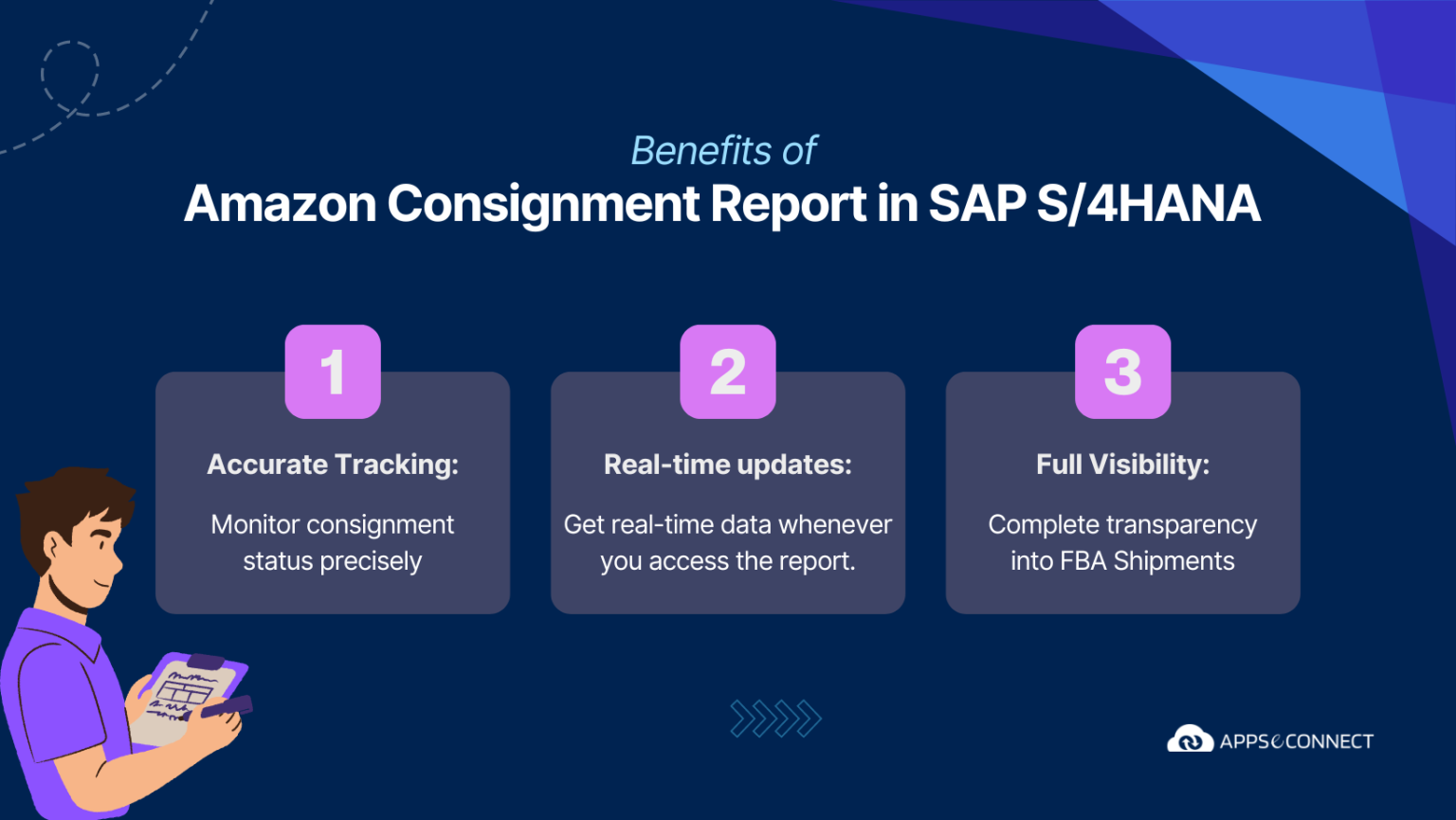 Benefits of
Amazon Consignment Report in SAP S/4HANA

1
Accurate Tracking:
Monitor consignment status precisely

2
Real-time updates:
Get real-time data whenever you access the report.

3
Full Visibility:
Complete transparency into FBA Shipments

APPSeCONNECT